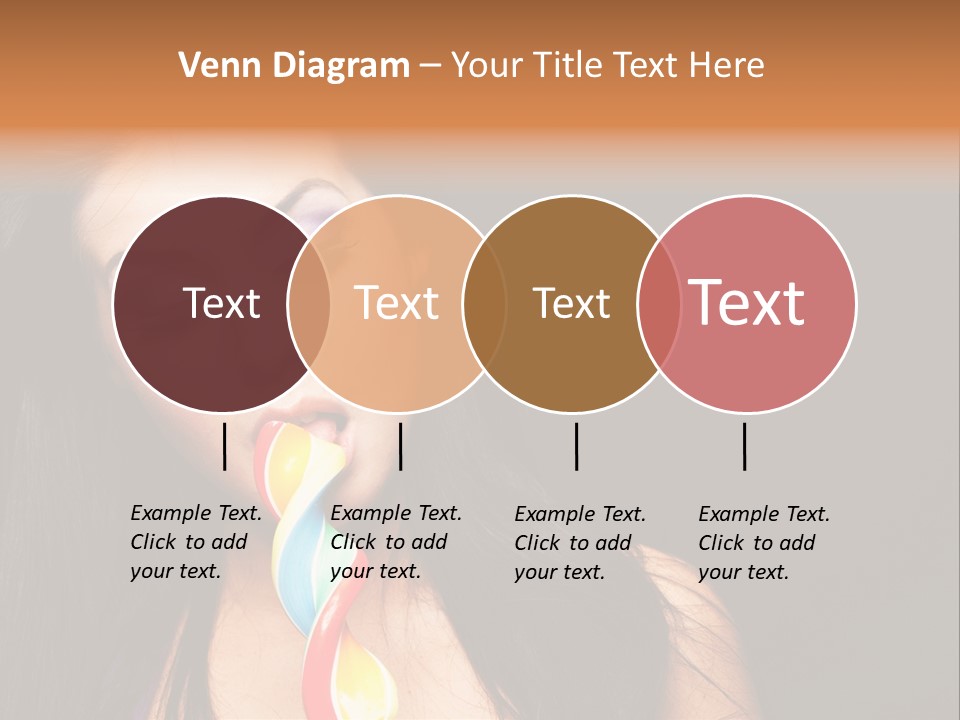 Venn Diagram – Your Title Text Here

Text

Text

Text

Text

Example Text. Click to add your text.

Example Text. Click to add your text.

Example Text. Click to add your text.

Example Text. Click to add your text.